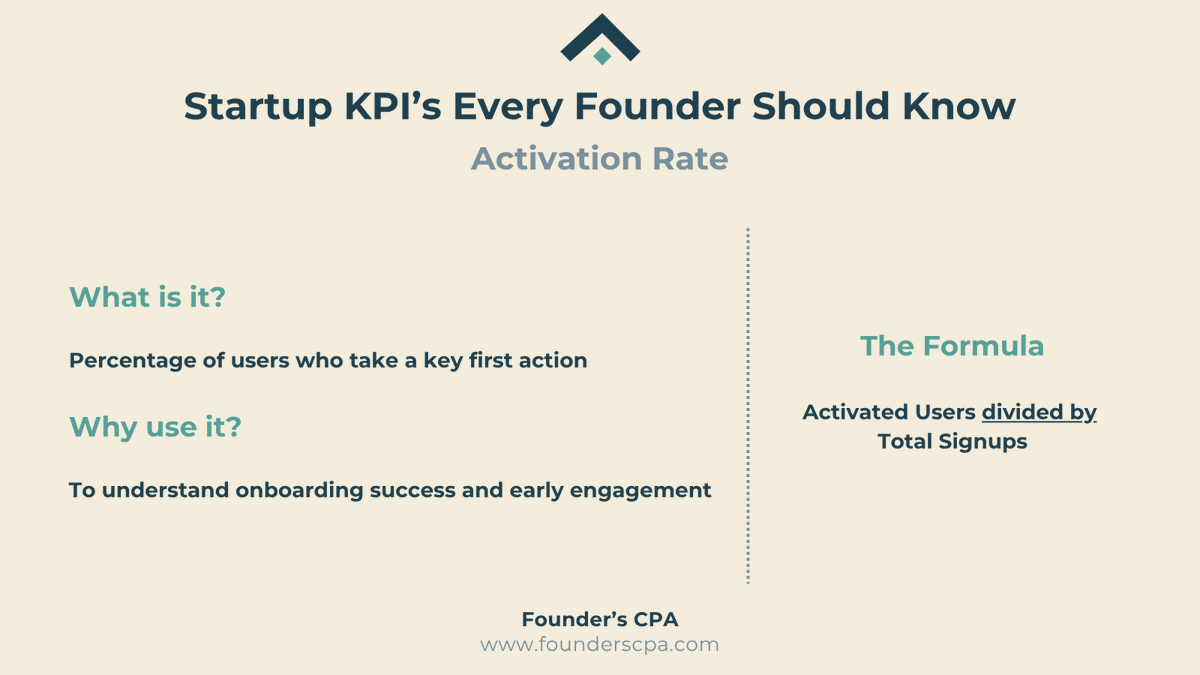 Startup KPI’s Every Founder Should Know

Activation Rate

What is it?

Percentage of users who take a key first action

Why use it?

To understand onboarding success and early engagement

The Formula

Activated Users divided by Total Signups

Founder’s CPA
www.founderscpa.com